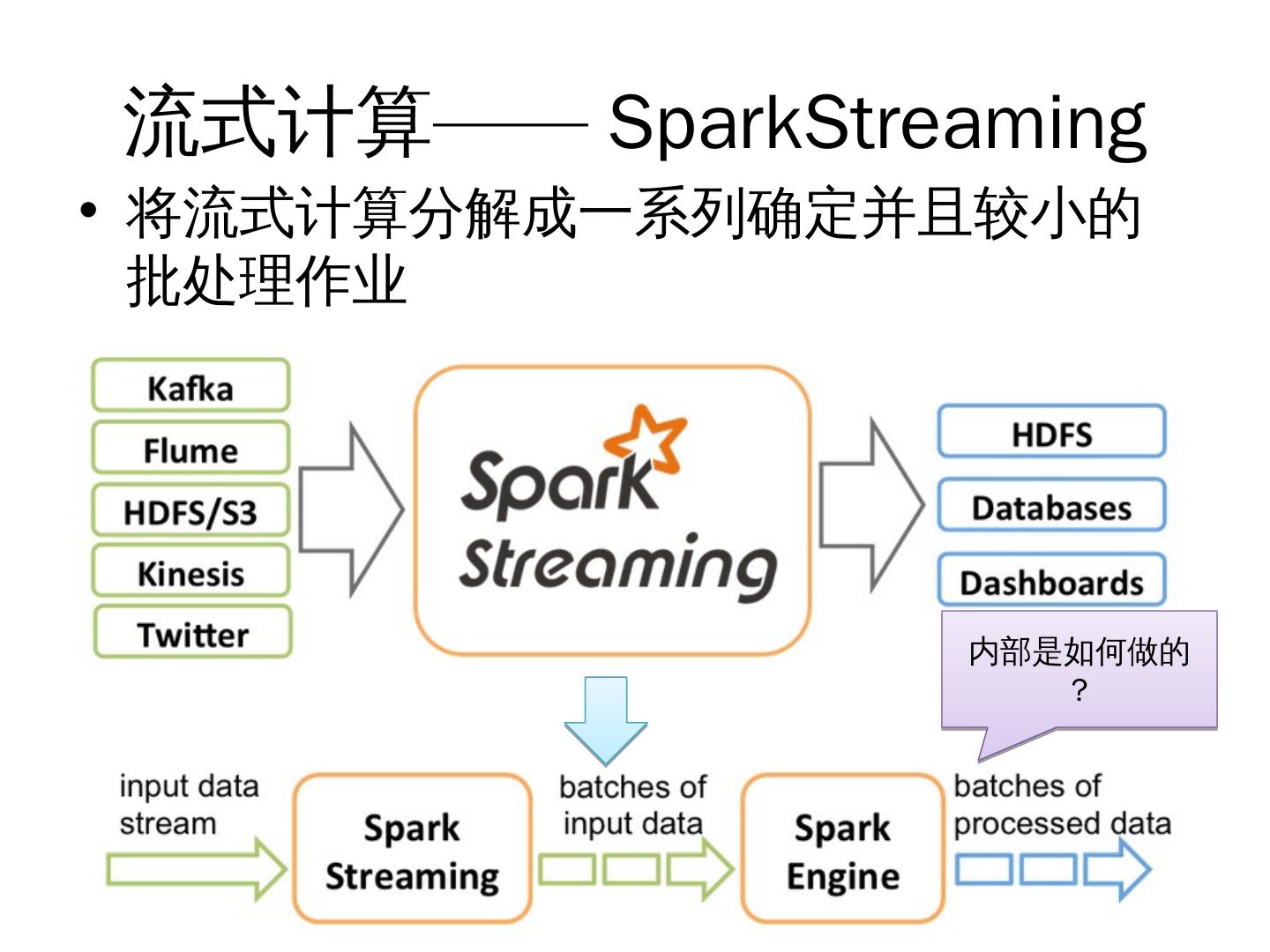 流式计算—— SparkStreaming

• 将流式计算分解成一系列确定并且较小的批处理作业

Kafka
Flume
HDFS/S3
Kinesis
Twitter

Spark Streaming

HDFS
Databases
Dashboards

内部是如何做的？

input data stream

Spark Streaming

batches of input data

Spark Engine

batches of processed data